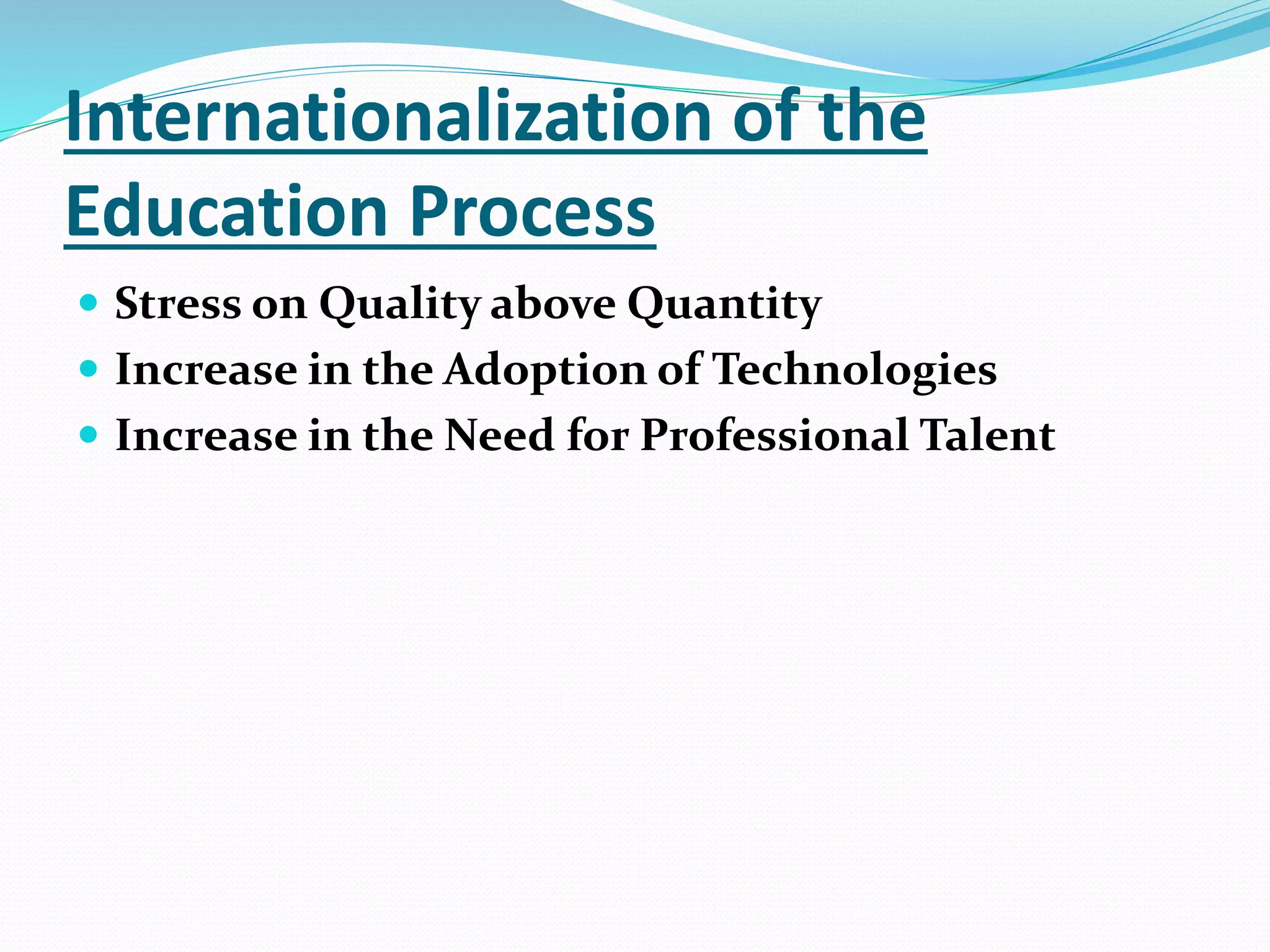 Internationalization of the Education Process

- Stress on Quality above Quantity
- Increase in the Adoption of Technologies
- Increase in the Need for Professional Talent